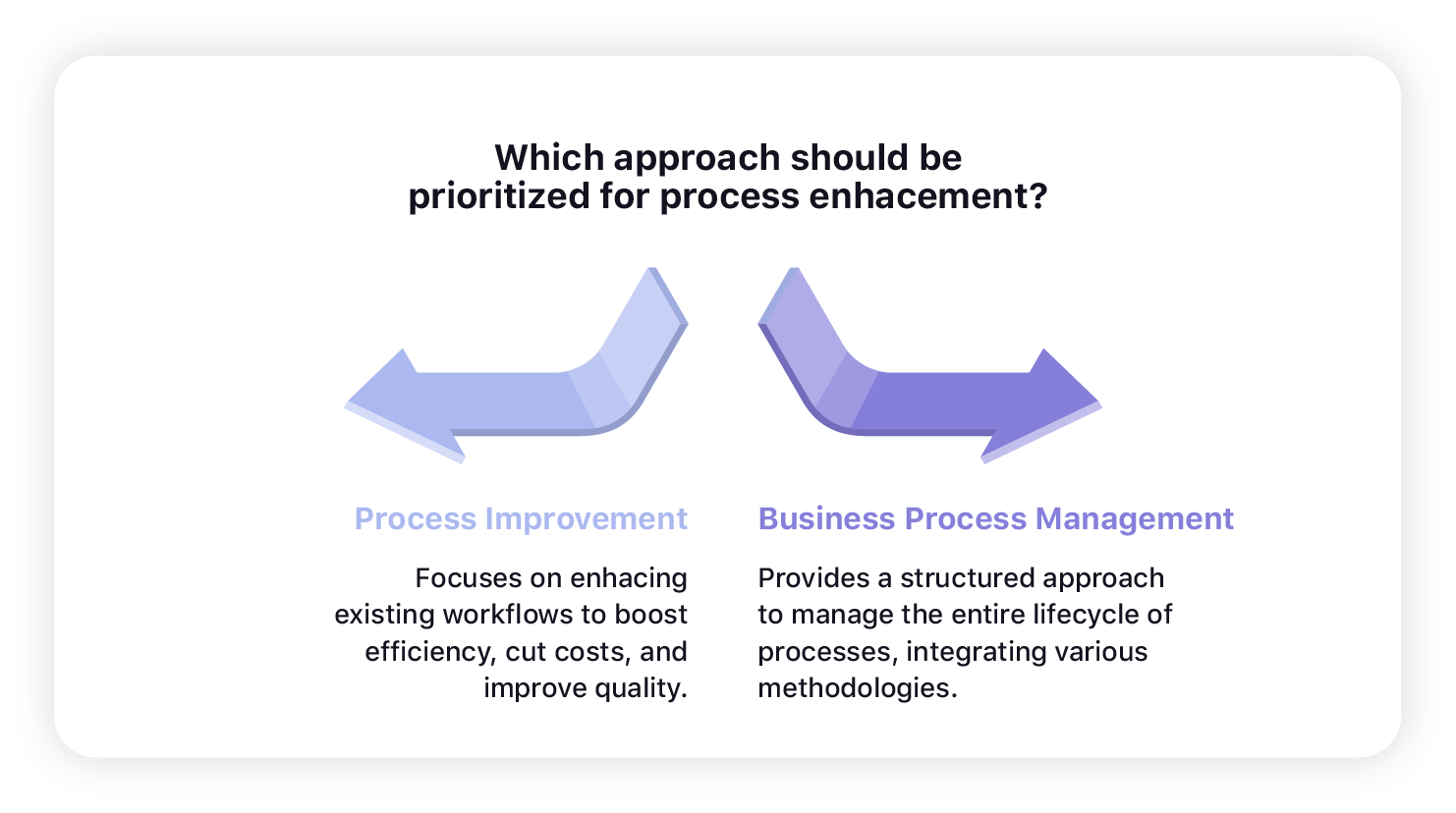 Which approach should be prioritized for process enhacement?

Process Improvement

Focuses on enhacing existing workflows to boost efficiency, cut costs, and improve quality.

Business Process Management

Provides a structured approach to manage the entire lifecycle of processes, integrating various methodologies.